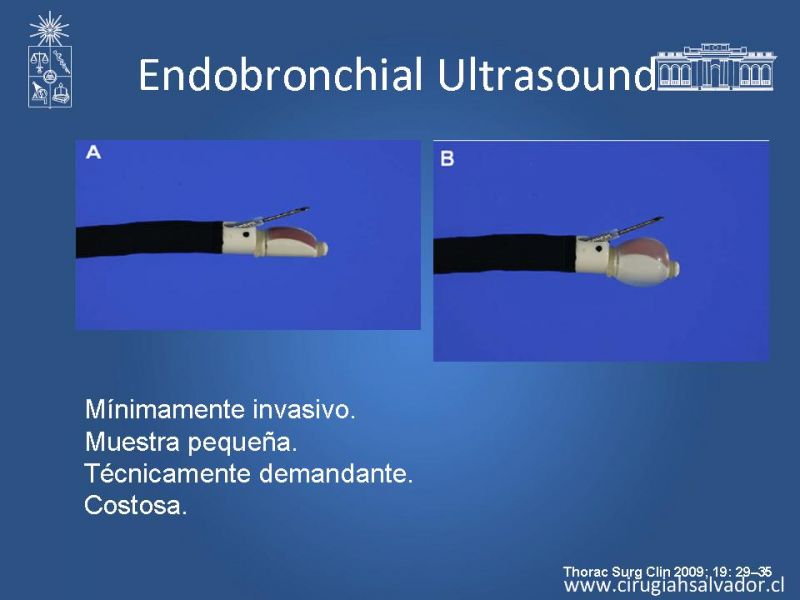 Endobronchial Ultrasound

A

B

Mínimamente invasivo.
Muestra pequeña.
Técnicamente demandante.
Costosa.

Thorac Surg Clin 2009; 19: 29–35
www.cirugiahsalvador.cl